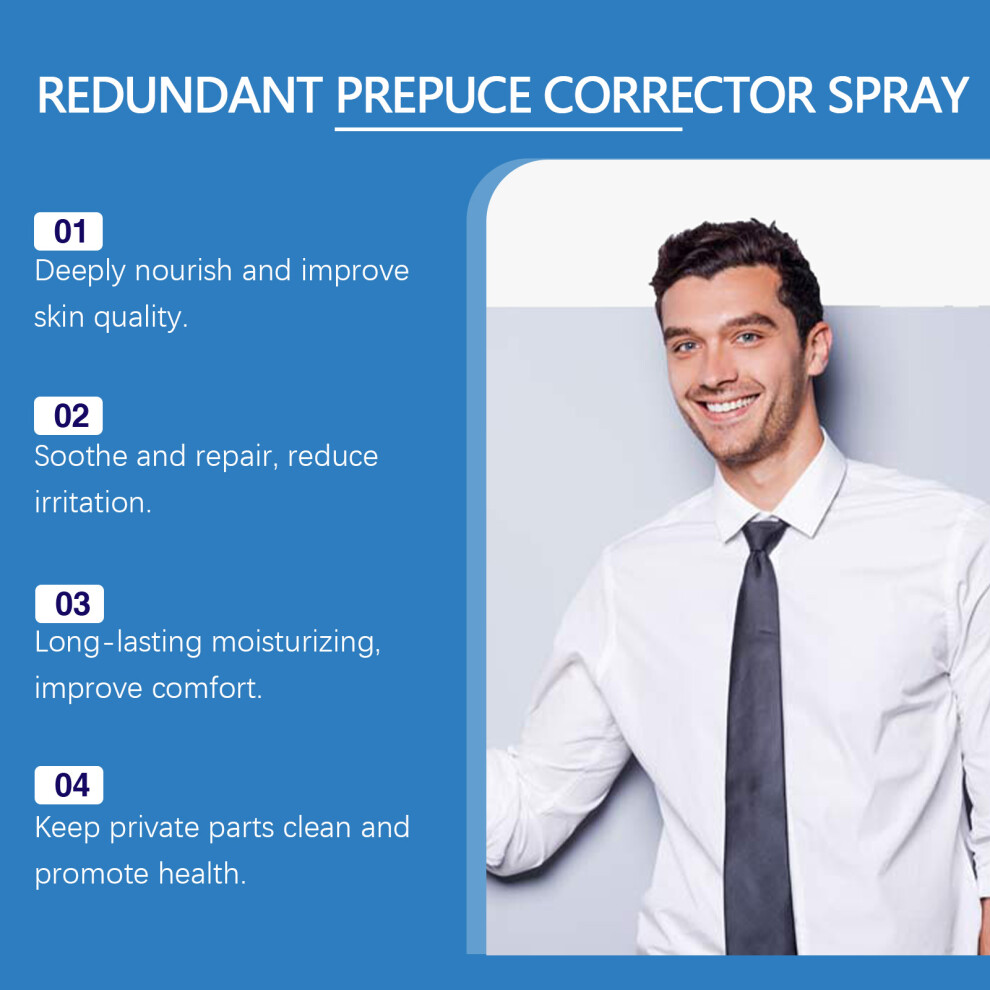 REDUNDANT PREPUCE CORRECTOR SPRAY

01
Deeply nourish and improve skin quality.

02
Soothe and repair, reduce irritation.

03
Long-lasting moisturizing, improve comfort.

04
Keep private parts clean and promote health.